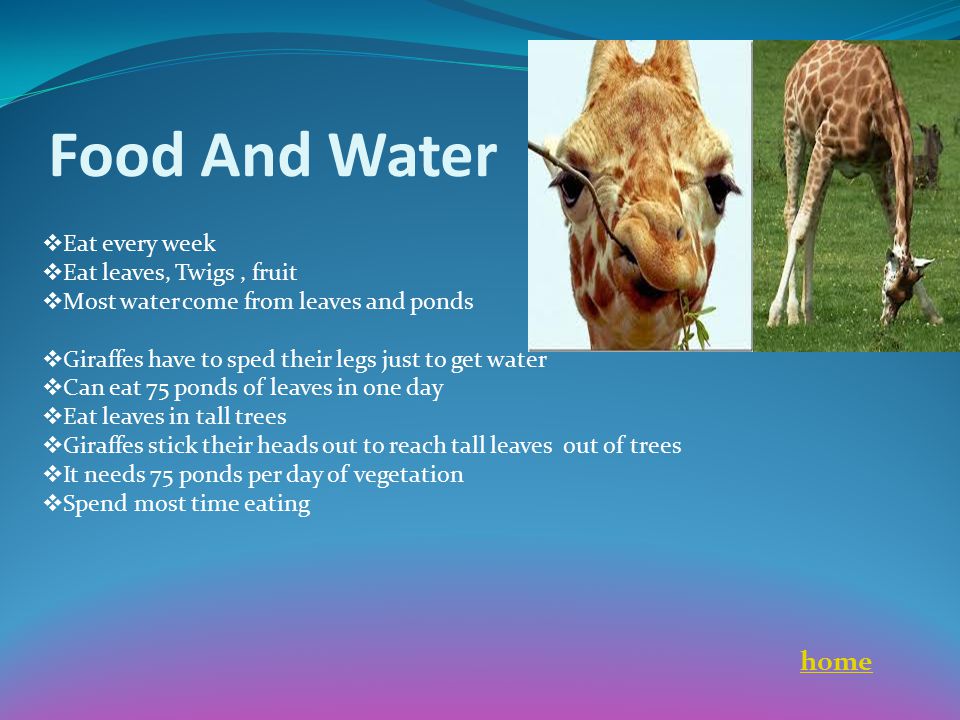 Food And Water

❖Eat every week
❖Eat leaves, Twigs , fruit
❖Most water come from leaves and ponds

❖Giraffes have to sped their legs just to get water
❖Can eat 75 ponds of leaves in one day
❖Eat leaves in tall trees
❖Giraffes stick their heads out to reach tall leaves out of trees
❖It needs 75 ponds per day of vegetation
❖Spend most time eating

home